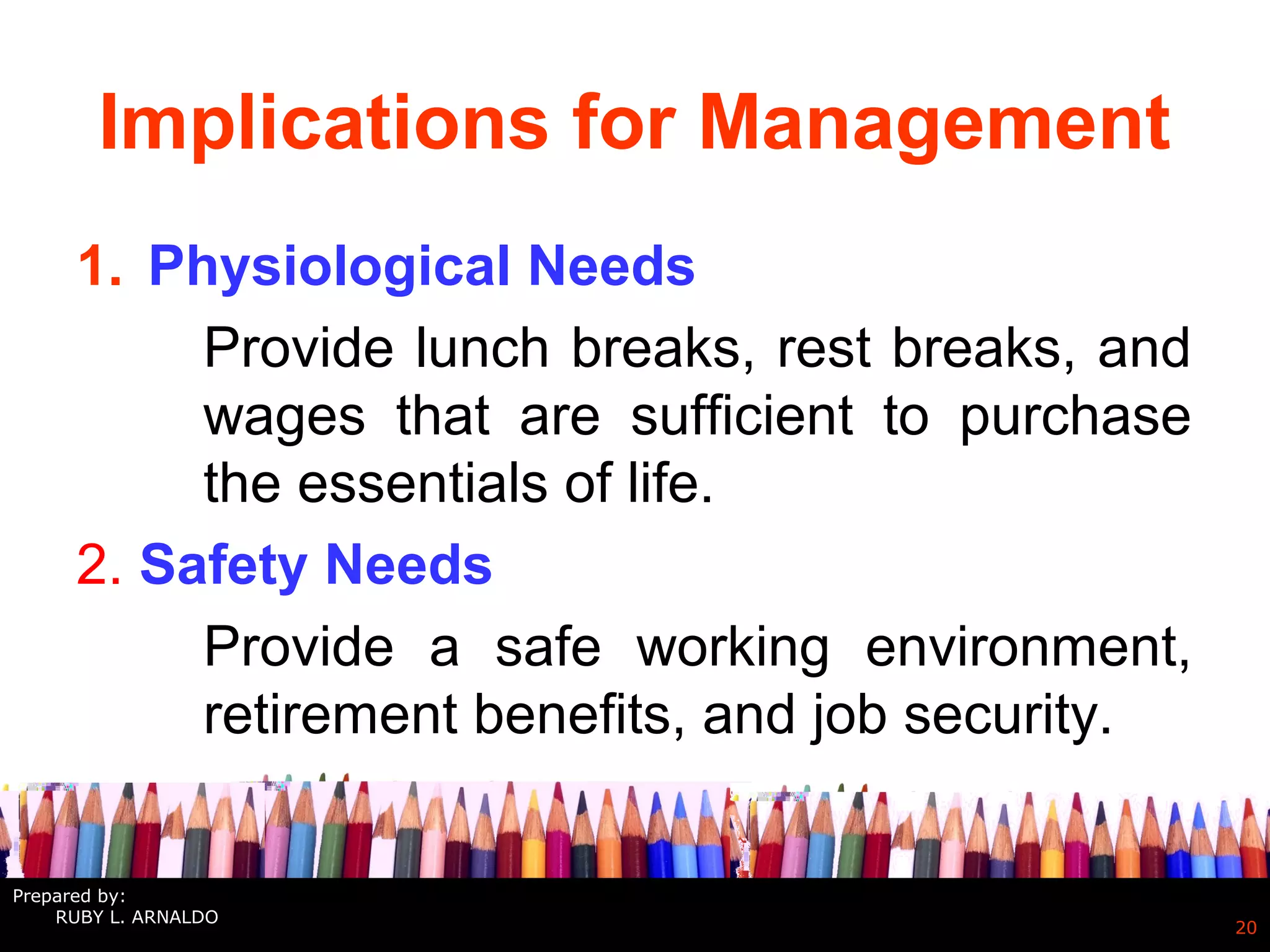 Implications for Management

1. Physiological Needs

Provide lunch breaks, rest breaks, and wages that are sufficient to purchase the essentials of life.

2. Safety Needs

Provide a safe working environment, retirement benefits, and job security.

Prepared by:
RUBY L. ARNALDO

20